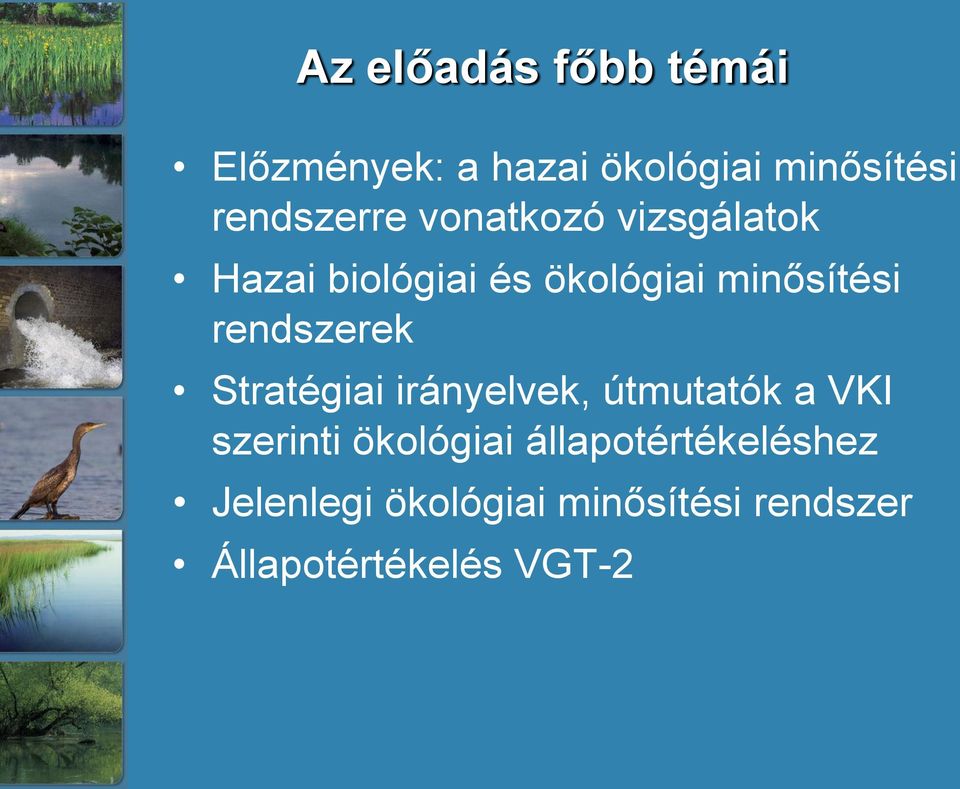 Az előadás főbb témái

• Előzmények: a hazai ökológiai minősítési rendszerre vonatkozó vizsgálatok
• Hazai biológiai és ökológiai minősítési rendszerek
• Stratégiai irányelvek, útmutatók a VKI szerinti ökológiai állapotértékeléshez
• Jelenlegi ökológiai minősítési rendszer
• Állapotértékelés VGT-2